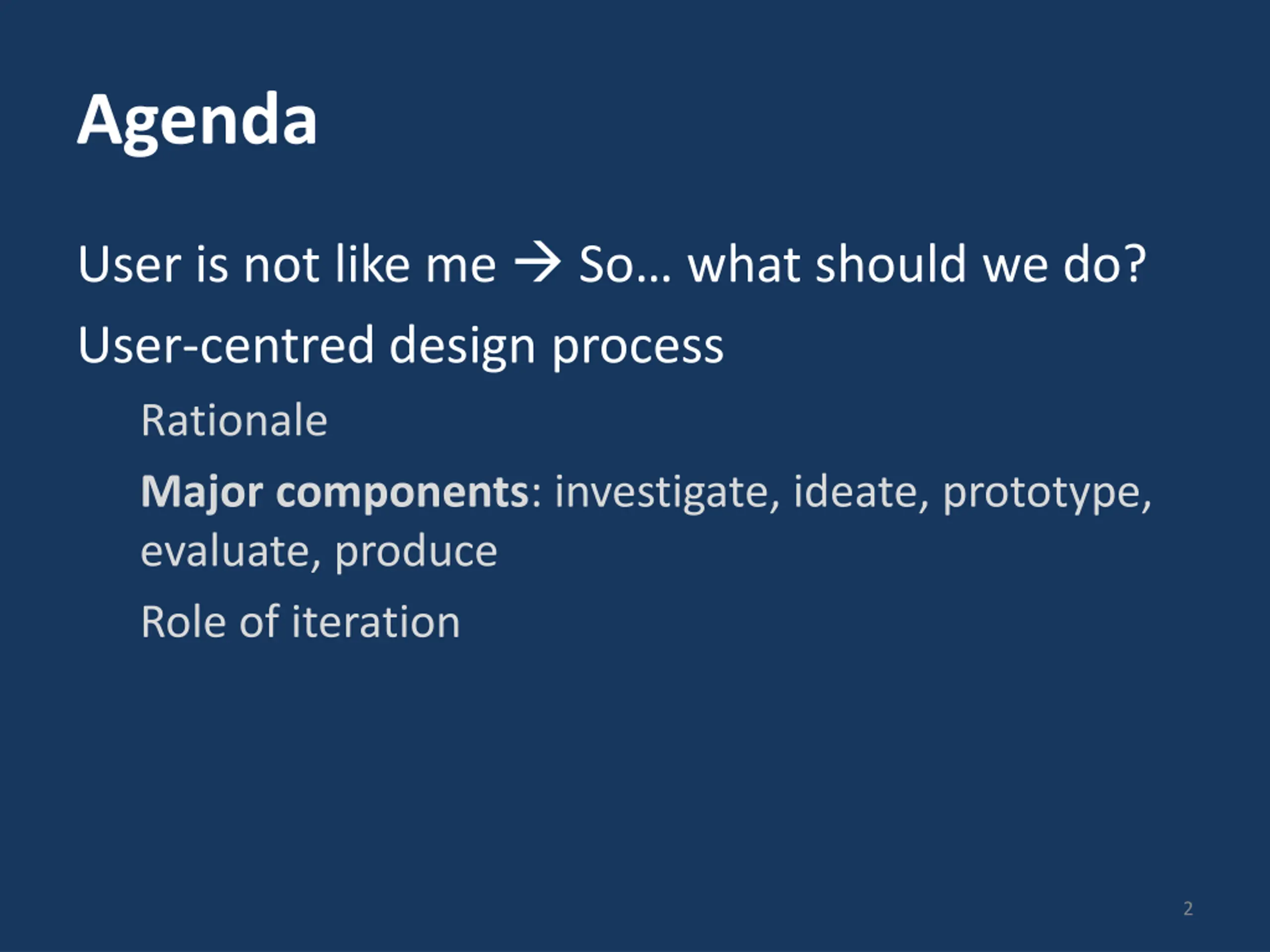 Agenda

User is not like me → So… what should we do?

User-centred design process

Rationale

Major components: investigate, ideate, prototype, evaluate, produce

Role of iteration

2